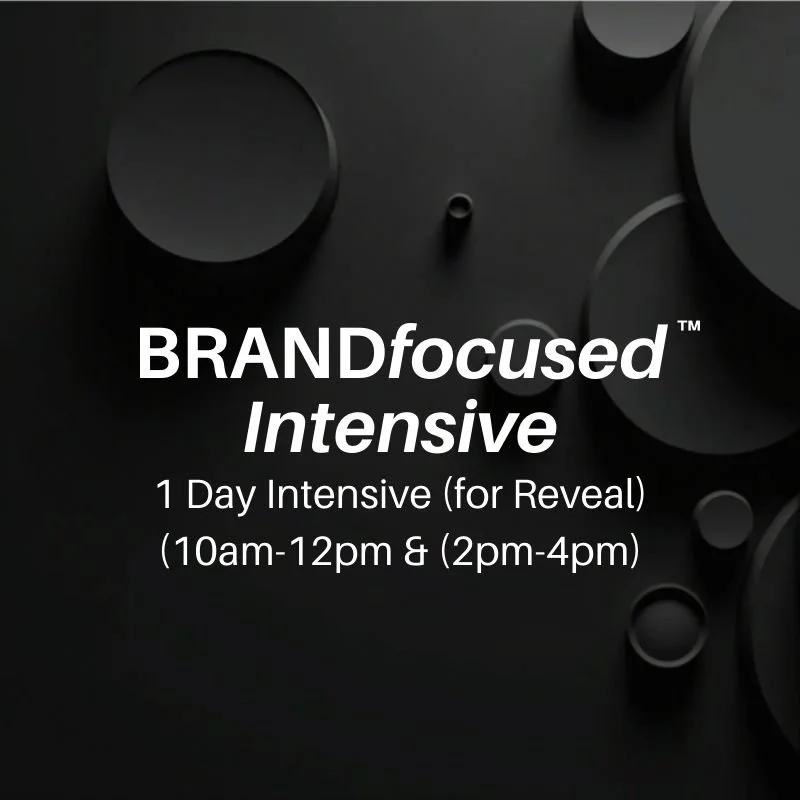 BRANDfocused™
Intensive
1 Day Intensive (for Reveal)
(10am-12pm & (2pm-4pm)